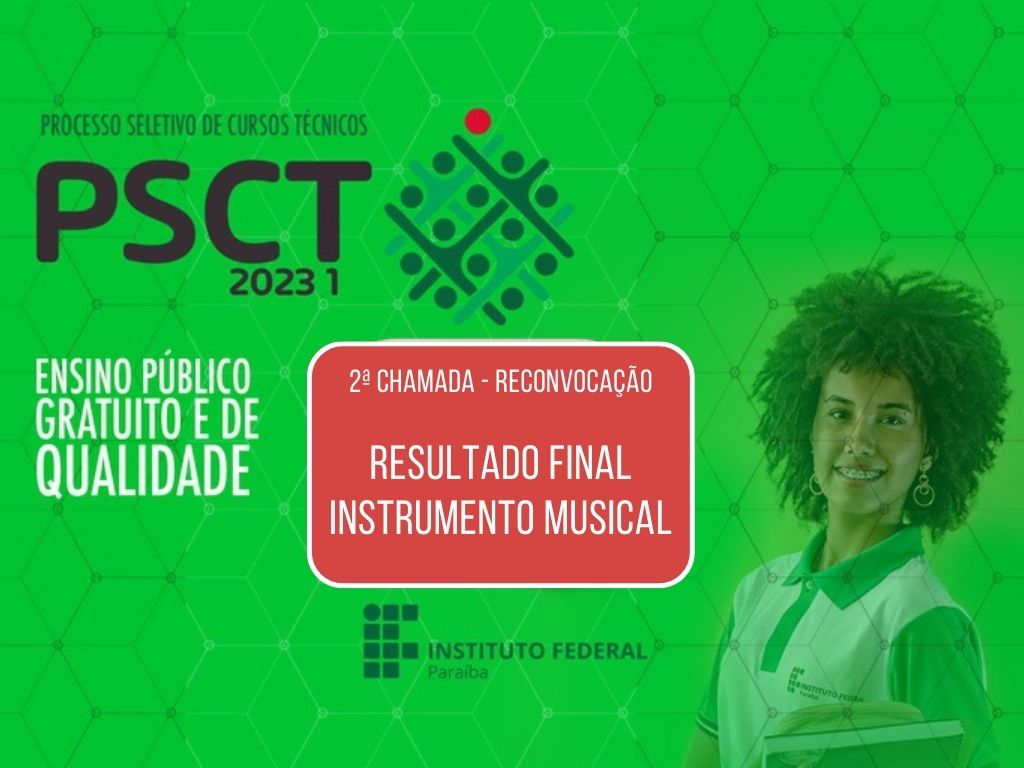 PROCESSO SELETIVO DE CURSOS TÉCNICOS

PSCT

2023 1

ENSINO PÚBLICO GRATUITO E DE QUALIDADE

2ª CHAMADA - RECONVOCAÇÃO

RESULTADO FINAL INSTRUMENTO MUSICAL

INSTITUTO FEDERAL
Paraíba

INSTITUTO FEDERAL
Paraíba